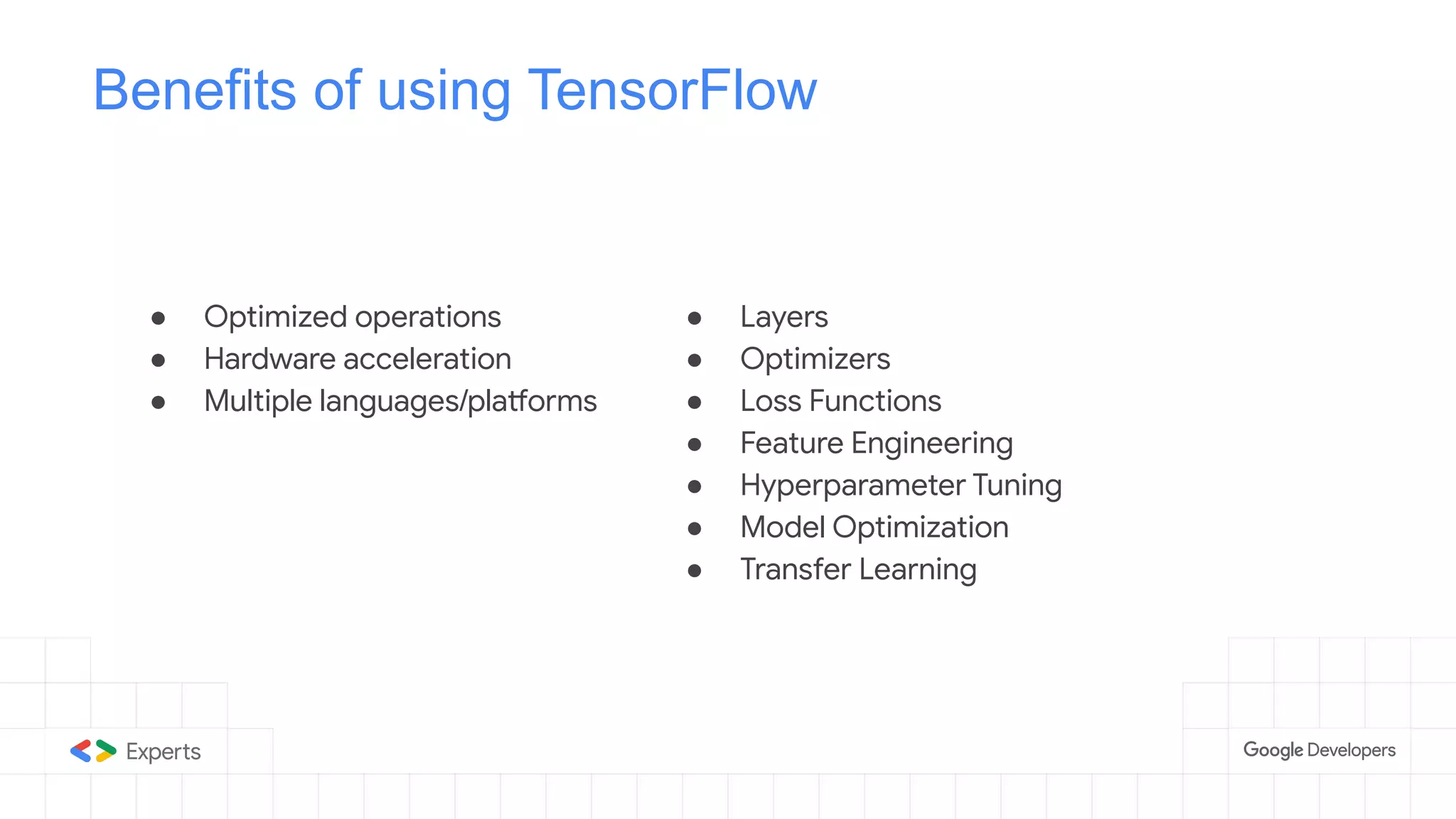 Benefits of using TensorFlow

- Optimized operations
- Hardware acceleration
- Multiple languages/platforms

- Layers
- Optimizers
- Loss Functions
- Feature Engineering
- Hyperparameter Tuning
- Model Optimization
- Transfer Learning

Experts

Google Developers